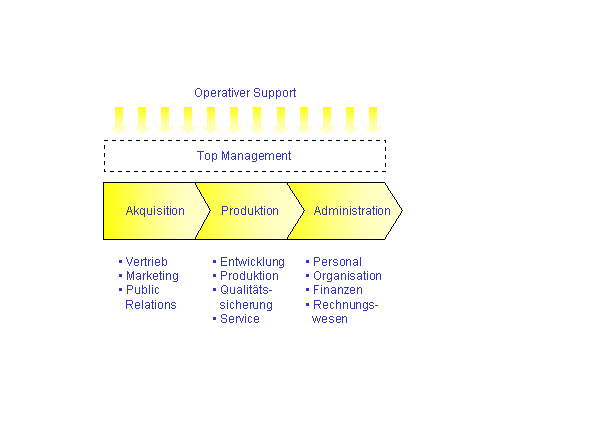 Operativer Support

Top Management

Akquisition

Produktion

Administration

▪ Vertrieb
▪ Marketing
▪ Public Relations

▪ Entwicklung
▪ Produktion
▪ Qualitätssicherung
▪ Service

▪ Personal
▪ Organisation
▪ Finanzen
▪ Rechnungswesen